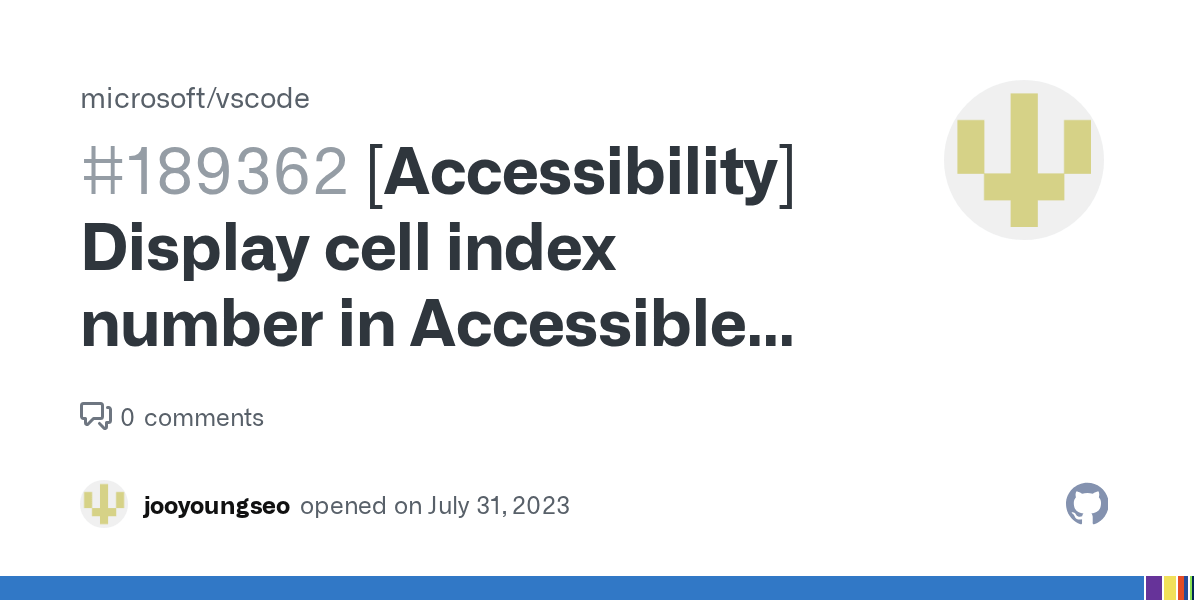 microsoft/vscode

#189362 [Accessibility] Display cell index number in Accessible...

0 comments

jooyoungseo opened on July 31, 2023